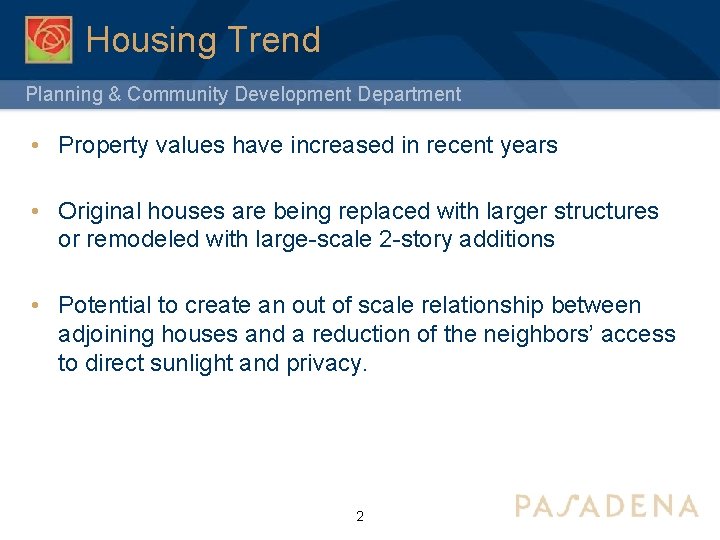 Housing Trend

Planning & Community Development Department

• Property values have increased in recent years

• Original houses are being replaced with larger structures or remodeled with large-scale 2-story additions

• Potential to create an out of scale relationship between adjoining houses and a reduction of the neighbors' access to direct sunlight and privacy.

2

PASADENA